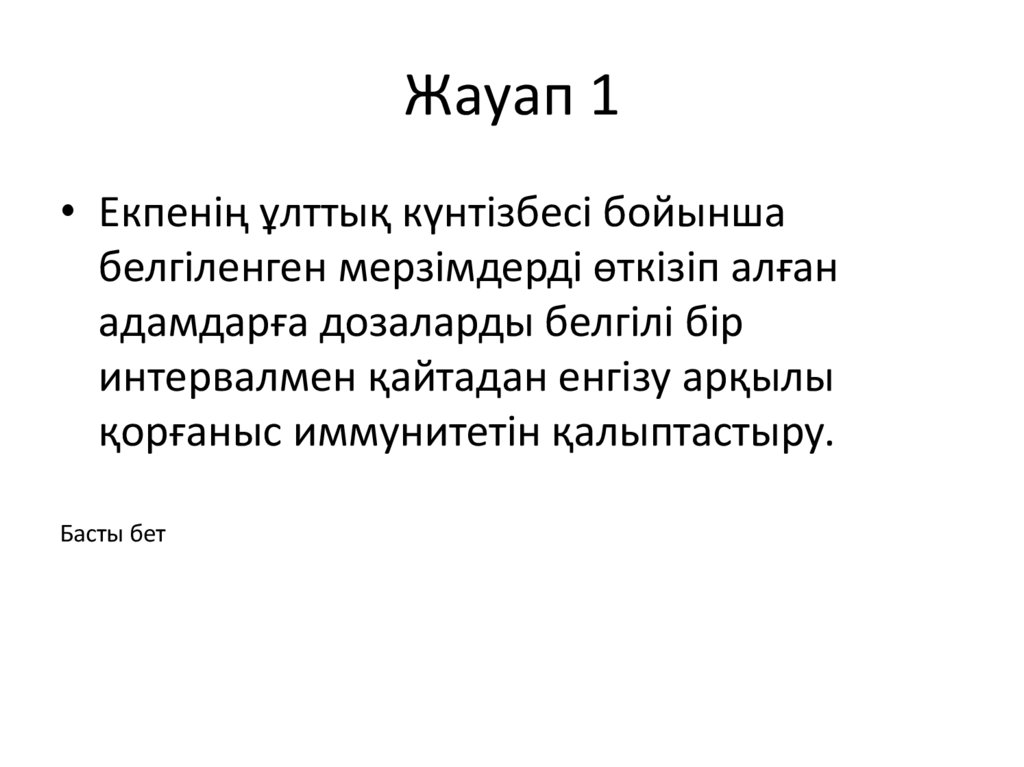 Жауап 1

• Екпенің ұлттық күнтізбесі бойынша белгіленген мерзімдерді өткізіп алған адамдарға дозаларды белгілі бір интервалмен қайтадан енгізу арқылы қорғаныс иммунитетін қалыптастыру.

Басты бет